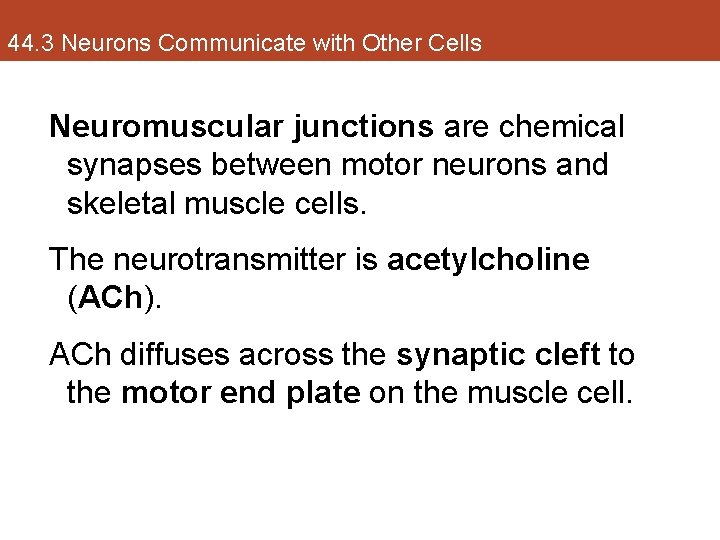 44.3 Neurons Communicate with Other Cells

Neuromuscular junctions are chemical synapses between motor neurons and skeletal muscle cells.

The neurotransmitter is acetylcholine (ACh).

ACh diffuses across the synaptic cleft to the motor end plate on the muscle cell.